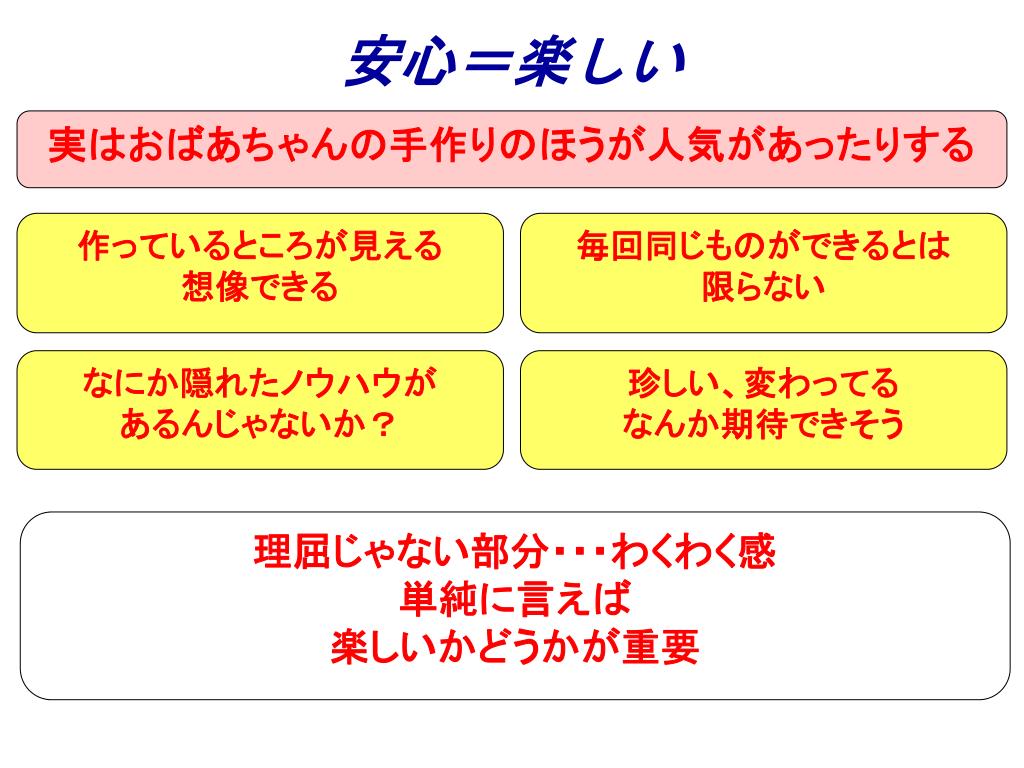 安心＝楽しい

実はおばあちゃんの手作りのほうが人気があったりする

作っているところが見える
想像できる

毎回同じものができるとは
限らない

なにか隠れたノウハウが
あるんじゃないか？

珍しい、変わってる
なんか期待できそう

理屈じゃない部分･･･わくわく感
単純に言えば
楽しいかどうかが重要